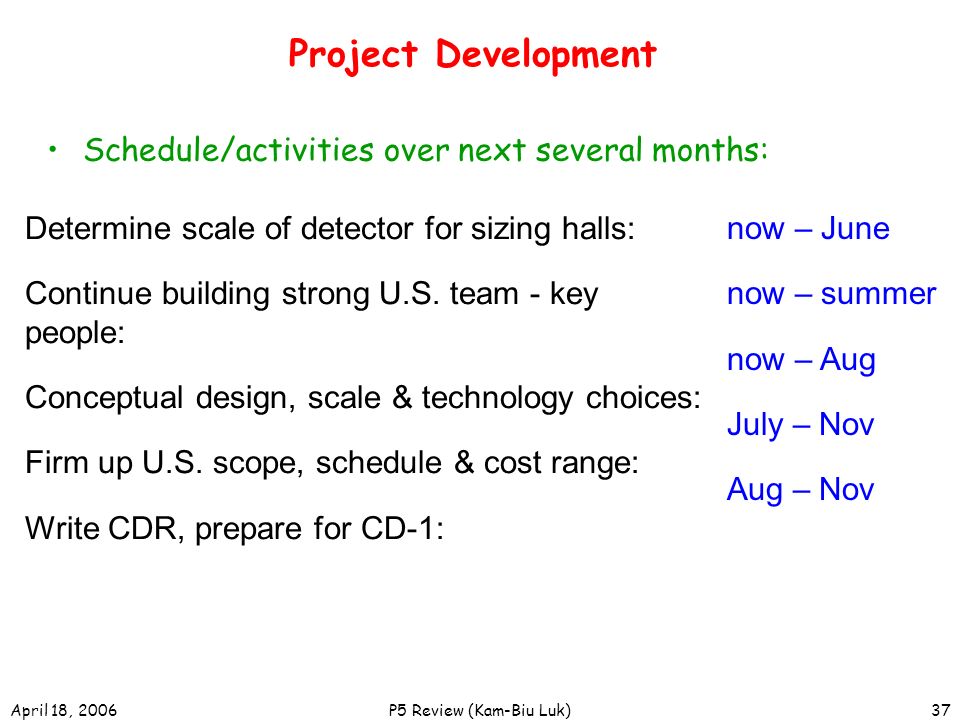 Project Development

• Schedule/activities over next several months:

Determine scale of detector for sizing halls:

Continue building strong U.S. team - key people:

Conceptual design, scale & technology choices:

Firm up U.S. scope, schedule & cost range:

Write CDR, prepare for CD-1:

now – June

now – summer

now – Aug

July – Nov

Aug – Nov

April 18, 2006

P5 Review (Kam-Biu Luk)

37